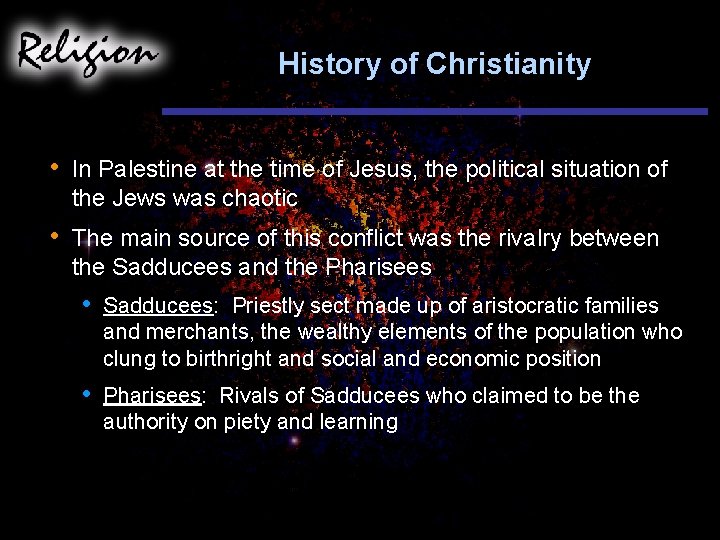 Religion

History of Christianity

• In Palestine at the time of Jesus, the political situation of the Jews was chaotic

• The main source of this conflict was the rivalry between the Sadducees and the Pharisees

• Sadducees: Priestly sect made up of aristocratic families and merchants, the wealthy elements of the population who clung to birthright and social and economic position

• Pharisees: Rivals of Sadducees who claimed to be the authority on piety and learning